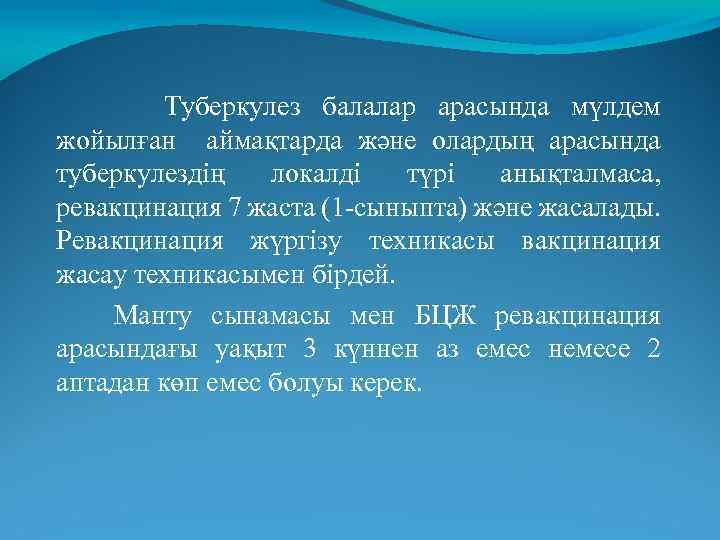 Туберкулез балалар арасында мүлдем жойылған аймақтарда және олардың арасында туберкулездің локалді түрі анықталмаса, ревакцинация 7 жаста (1-сыныпта) және жасалады. Ревакцинация жүргізу техникасы вакцинация жасау техникасымен бірдей.

Манту сынамасы мен БЦЖ ревакцинация арасындағы уақыт 3 күннен аз емес немесе 2 аптадан көп емес болуы керек.